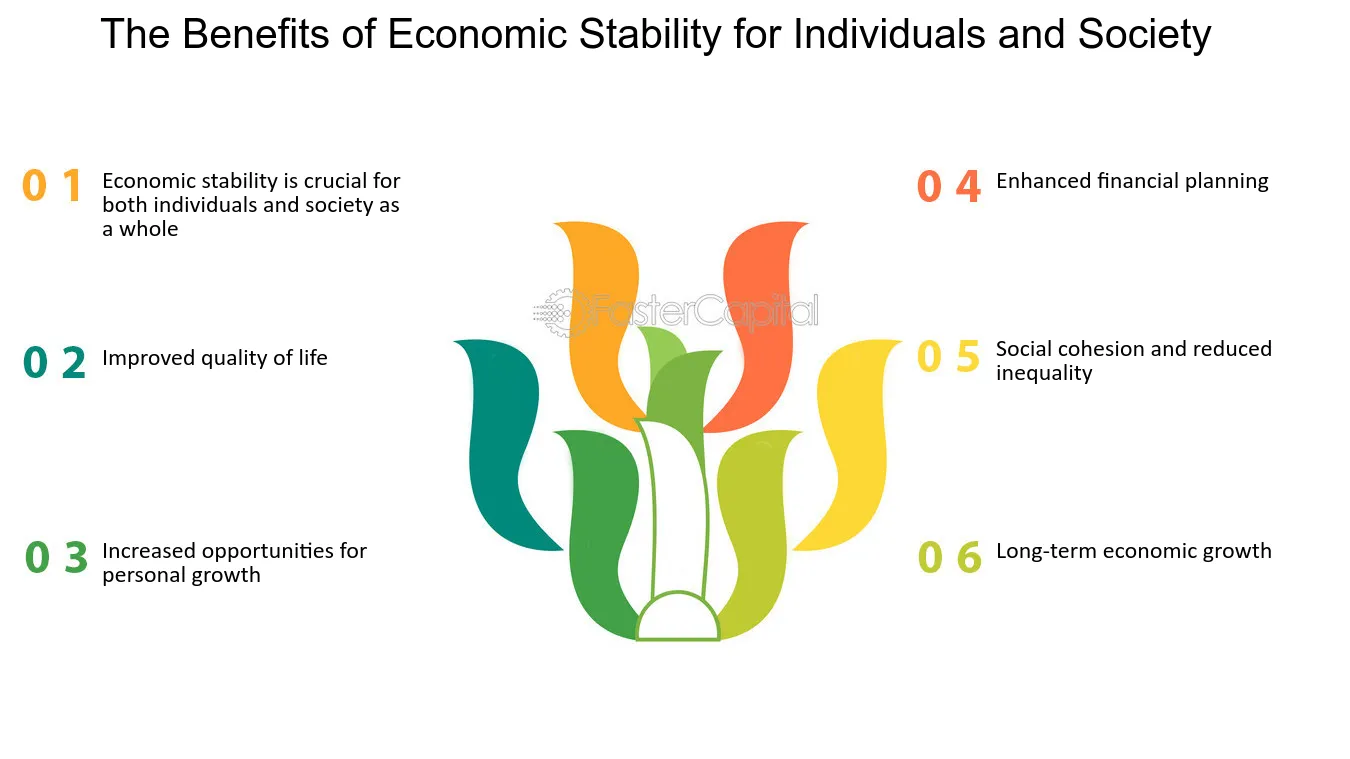 The Benefits of Economic Stability for Individuals and Society

0 1 Economic stability is crucial for both individuals and society as a whole

0 2 Improved quality of life

0 3 Increased opportunities for personal growth

FasterCapital

0 4 Enhanced financial planning

0 5 Social cohesion and reduced inequality

0 6 Long-term economic growth